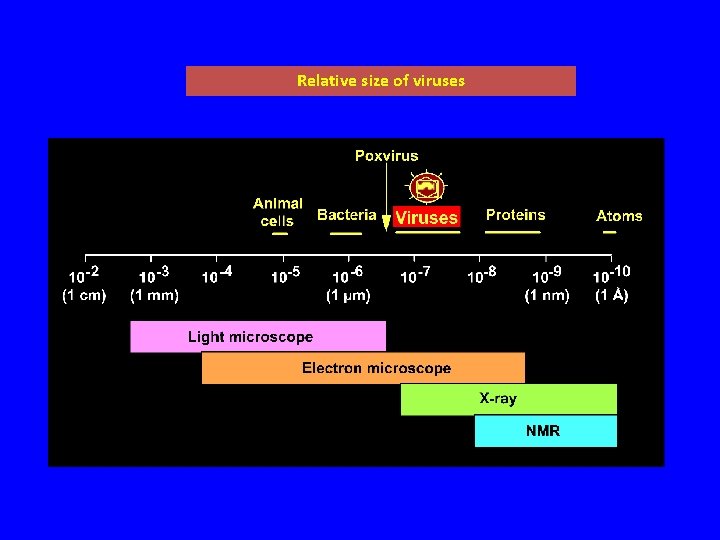 Relative size of viruses

Poxvirus

Animal cells

Bacteria

Viruses

Proteins

Atoms

$10^{-2}$ (1 cm)

$10^{-3}$ (1 mm)

$10^{-4}$

$10^{-5}$

$10^{-6}$ (1 µm)

$10^{-7}$

$10^{-8}$

$10^{-9}$ (1 nm)

$10^{-10}$ (1 Å)

Light microscope

Electron microscope

X-ray

NMR